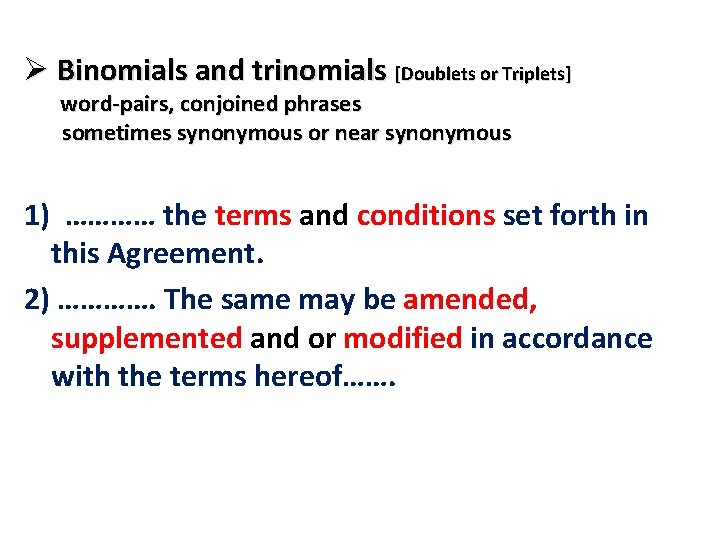 ➢ Binomials and trinomials [Doublets or Triplets]
word-pairs, conjoined phrases
sometimes synonymous or near synonymous

1) ………… the terms and conditions set forth in this Agreement.

2) …………. The same may be amended, supplemented and or modified in accordance with the terms hereof…….